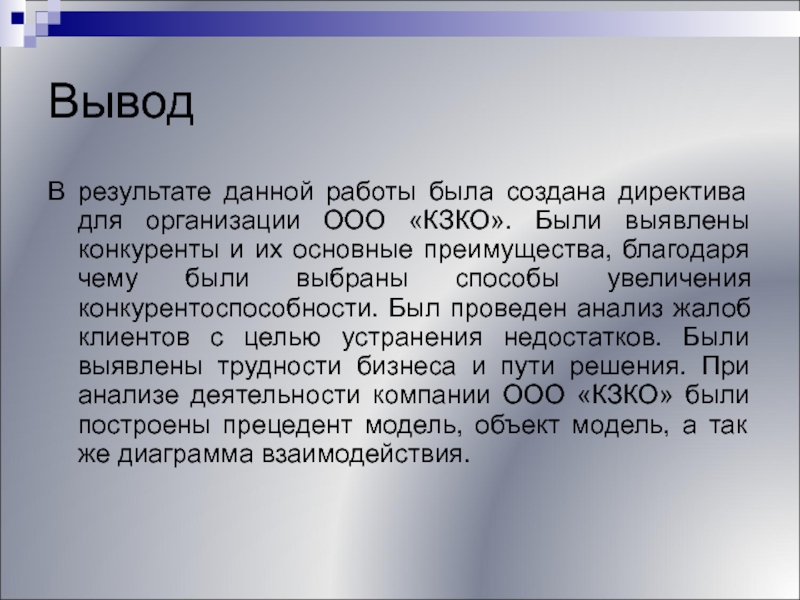 Вывод

В результате данной работы была создана директива для организации ООО «КЗКО». Были выявлены конкуренты и их основные преимущества, благодаря чему были выбраны способы увеличения конкурентоспособности. Был проведен анализ жалоб клиентов с целью устранения недостатков. Были выявлены трудности бизнеса и пути решения. При анализе деятельности компании ООО «КЗКО» были построены прецедент модель, объект модель, а так же диаграмма взаимодействия.